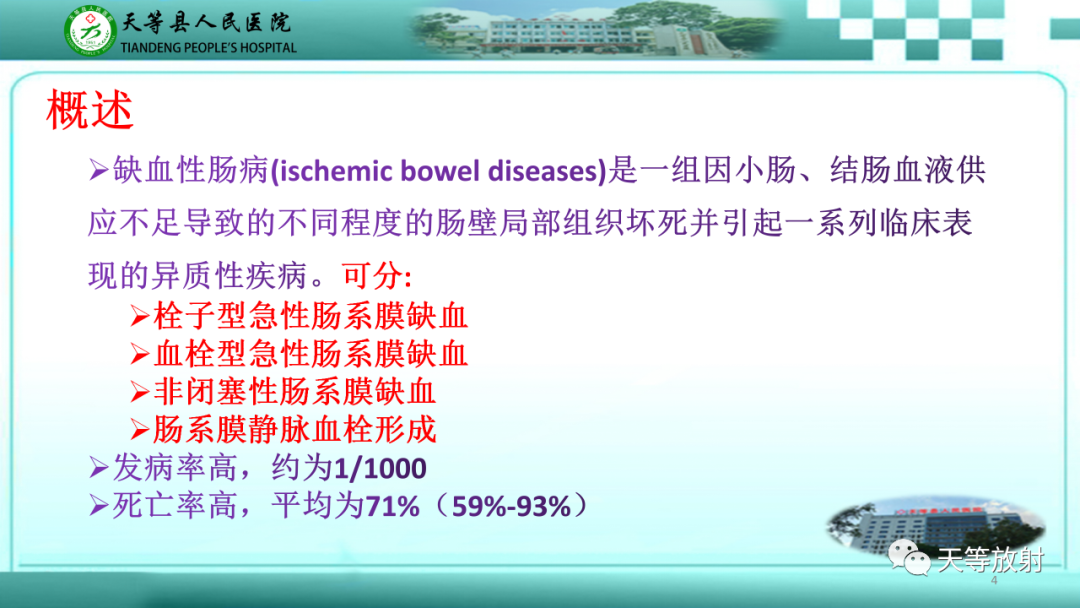 天等县人民医院
TIANDENG PEOPLE'S HOSPITAL

概述

➢缺血性肠病(ischemic bowel diseases)是一组因小肠、结肠血液供应不足导致的不同程度的肠壁局部组织坏死并引起一系列临床表现的异质性疾病。可分:

➢栓子型急性肠系膜缺血
➢血栓型急性肠系膜缺血
➢非闭塞性肠系膜缺血
➢肠系膜静脉血栓形成

➢发病率高，约为1/1000
➢死亡率高，平均为71%（59%-93%）

天等放射
4